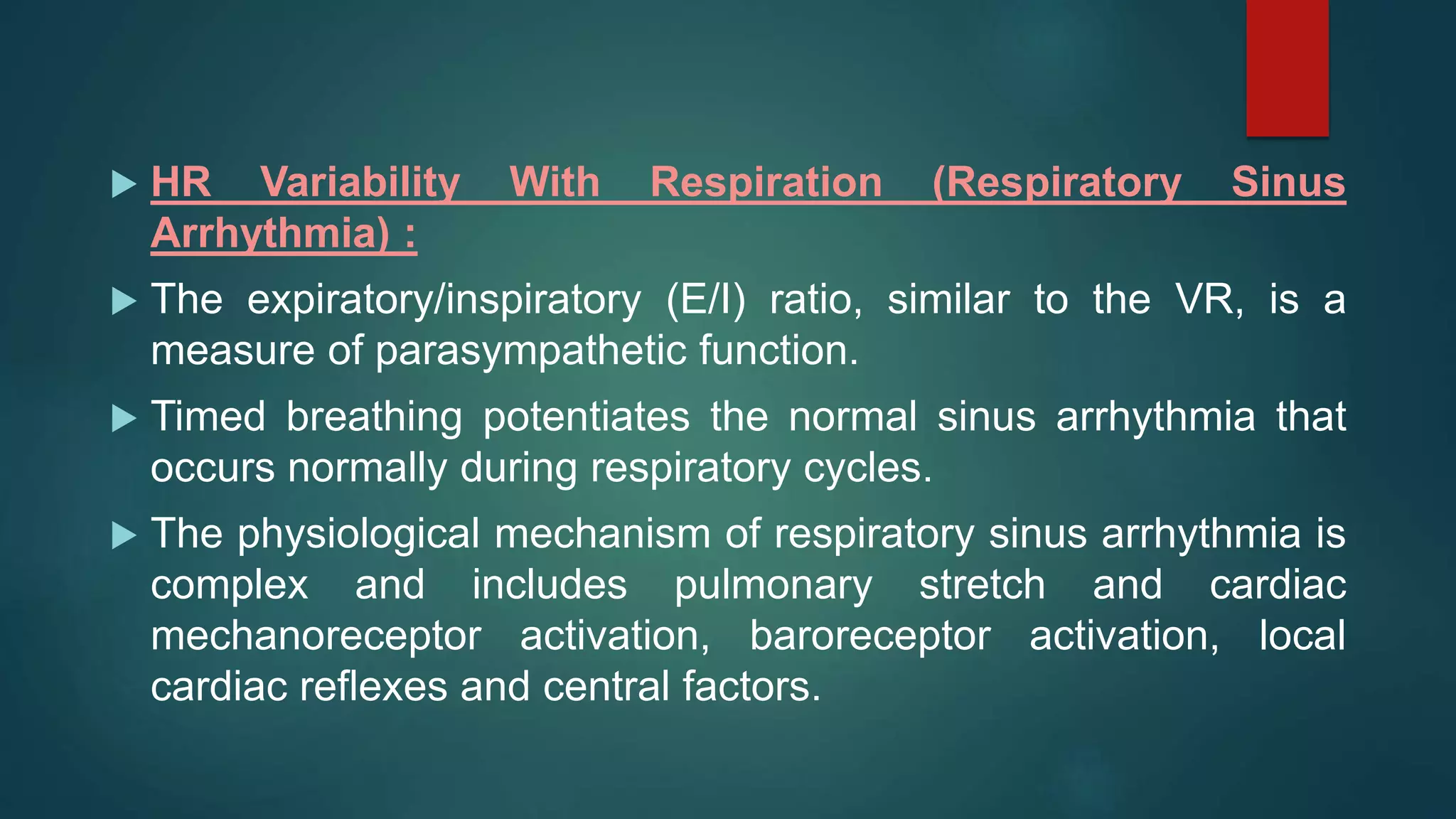 HR Variability With Respiration (Respiratory Sinus Arrhythmia) :

The expiratory/inspiratory (E/I) ratio, similar to the VR, is a measure of parasympathetic function.

Timed breathing potentiates the normal sinus arrhythmia that occurs normally during respiratory cycles.

The physiological mechanism of respiratory sinus arrhythmia is complex and includes pulmonary stretch and cardiac mechanoreceptor activation, baroreceptor activation, local cardiac reflexes and central factors.